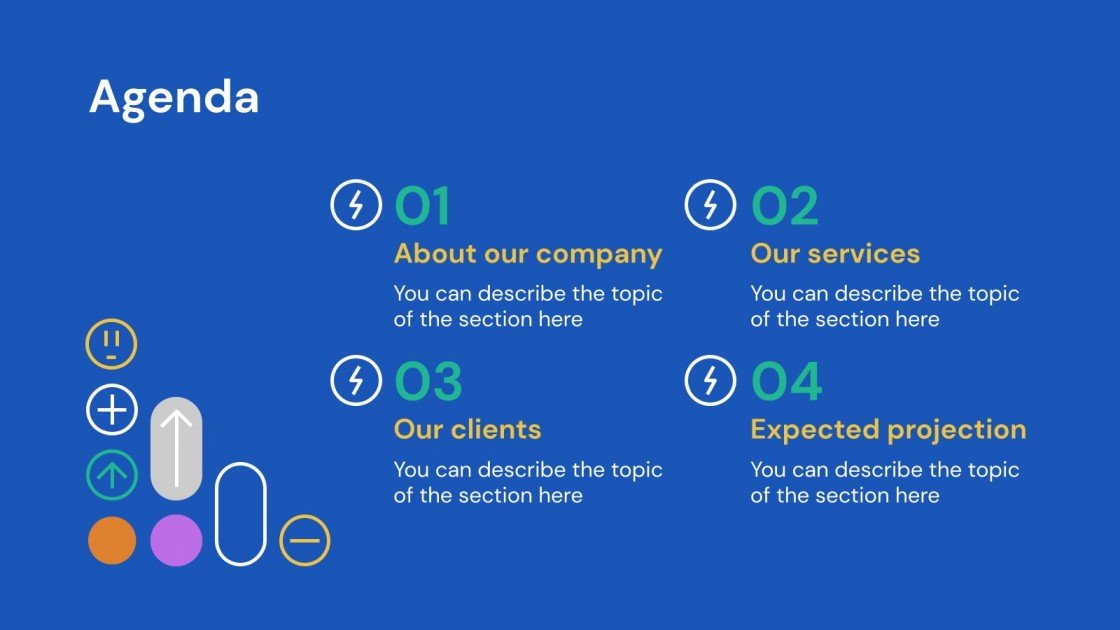 Agenda

01
About our company
You can describe the topic of the section here

02
Our services
You can describe the topic of the section here

03
Our clients
You can describe the topic of the section here

04
Expected projection
You can describe the topic of the section here